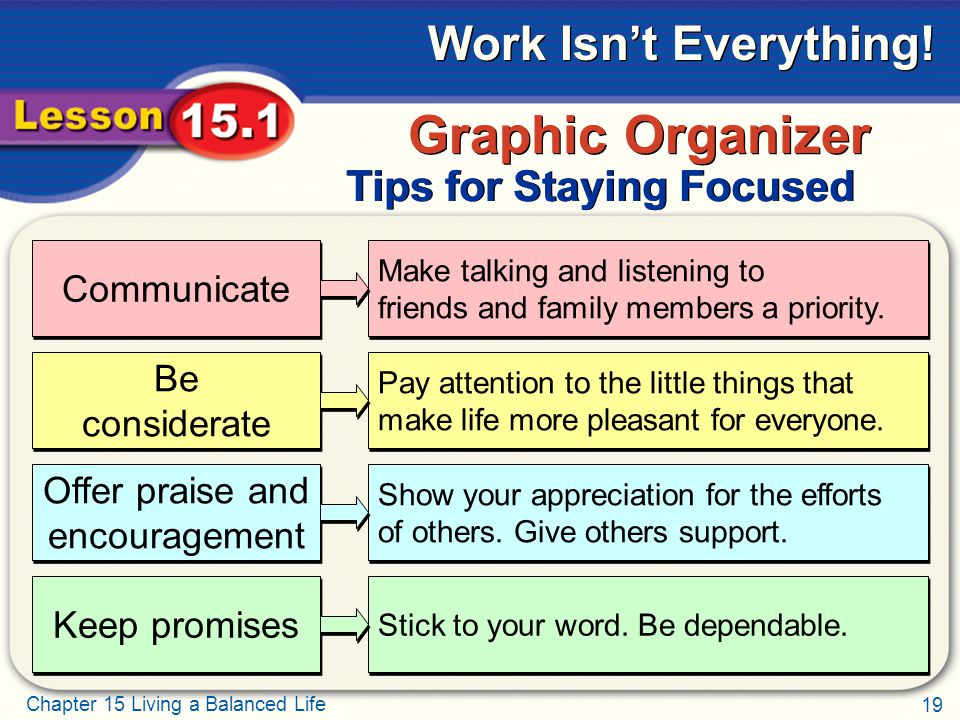 Work Isn't Everything!

Lesson 15.1

Graphic Organizer
Tips for Staying Focused

Communicate

Make talking and listening to friends and family members a priority.

Be considerate

Pay attention to the little things that make life more pleasant for everyone.

Offer praise and encouragement

Show your appreciation for the efforts of others. Give others support.

Keep promises

Stick to your word. Be dependable.

Chapter 15 Living a Balanced Life

19